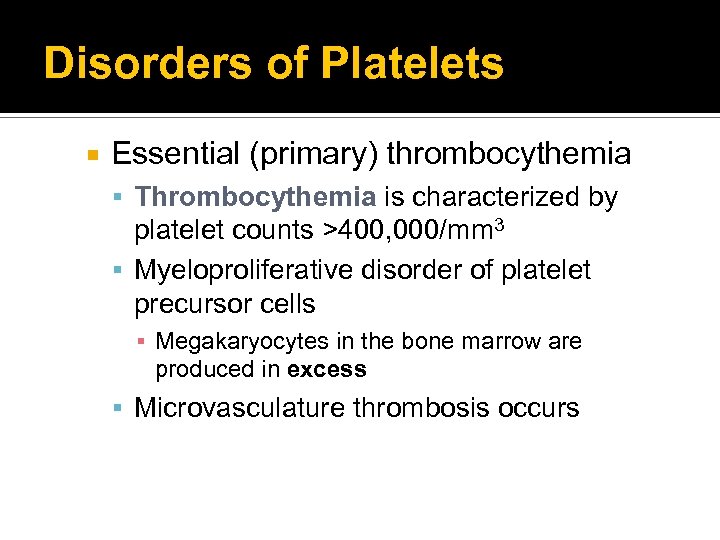 Disorders of Platelets

Essential (primary) thrombocythemia

Thrombocythemia is characterized by platelet counts >400,000/mm$^3$

Myeloproliferative disorder of platelet precursor cells

Megakaryocytes in the bone marrow are produced in excess

Microvasculature thrombosis occurs